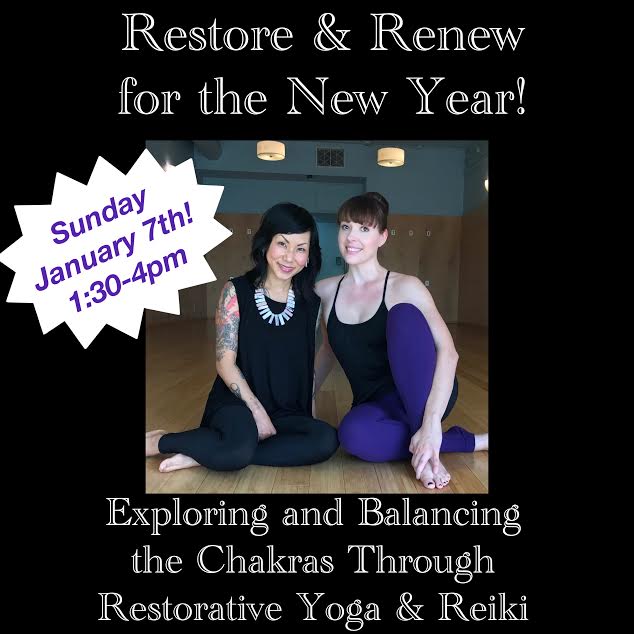 Restore & Renew for the New Year!

Sunday January 7th! 1:30-4pm

Exploring and Balancing the Chakras Through Restorative Yoga & Reiki